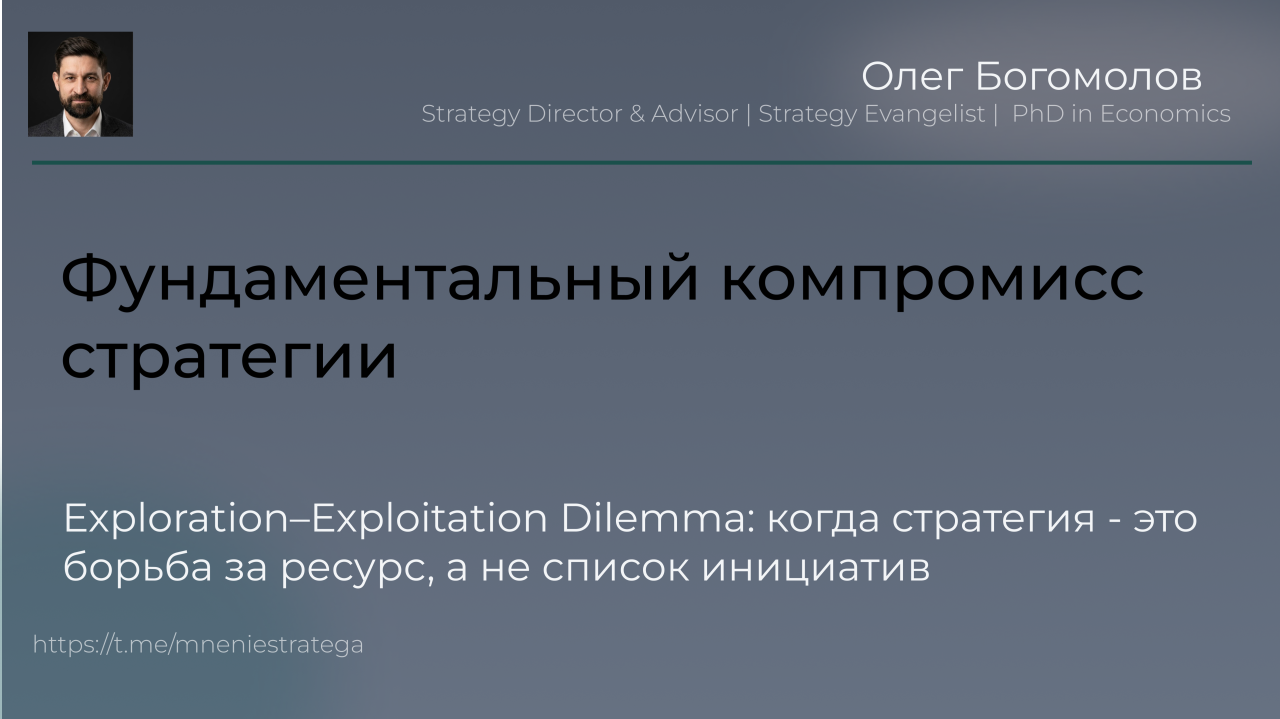 Олег Богомолов
Strategy Director & Advisor | Strategy Evangelist | PhD in Economics

Фундаментальный компромисс стратегии

Exploration–Exploitation Dilemma: когда стратегия - это борьба за ресурс, а не список инициатив

https://t.me/mneniestratega